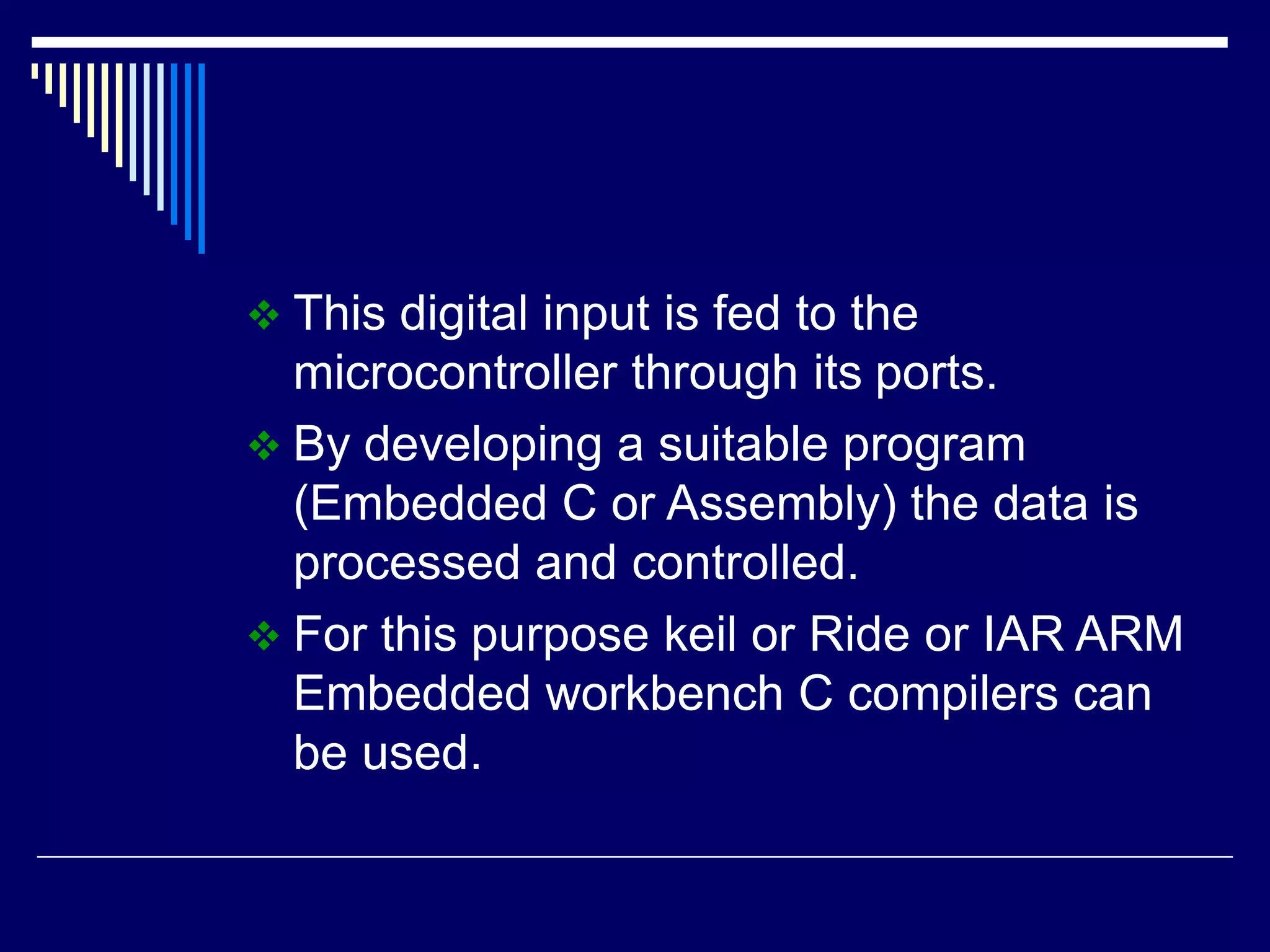 ❖ This digital input is fed to the microcontroller through its ports.

❖ By developing a suitable program (Embedded C or Assembly) the data is processed and controlled.

❖ For this purpose keil or Ride or IAR ARM Embedded workbench C compilers can be used.